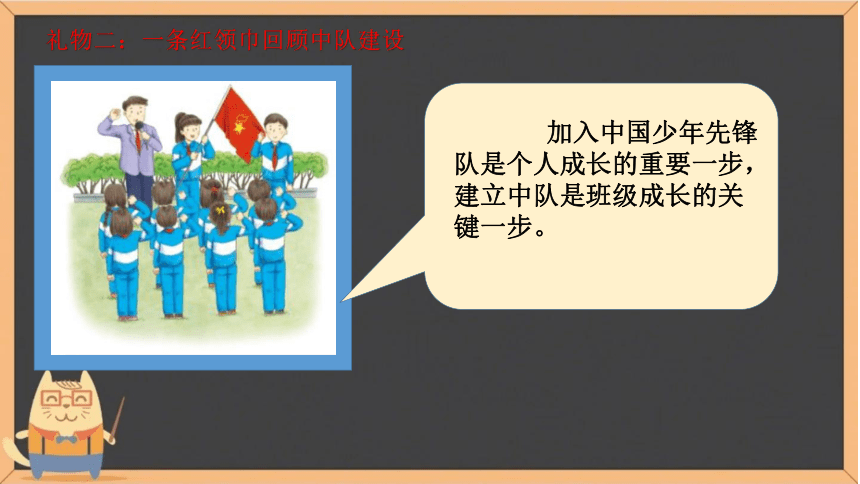 礼物二：一条红领巾回顾中队建设

加入中国少年先锋队是个人成长的重要一步，建立中队是班级成长的关键一步。